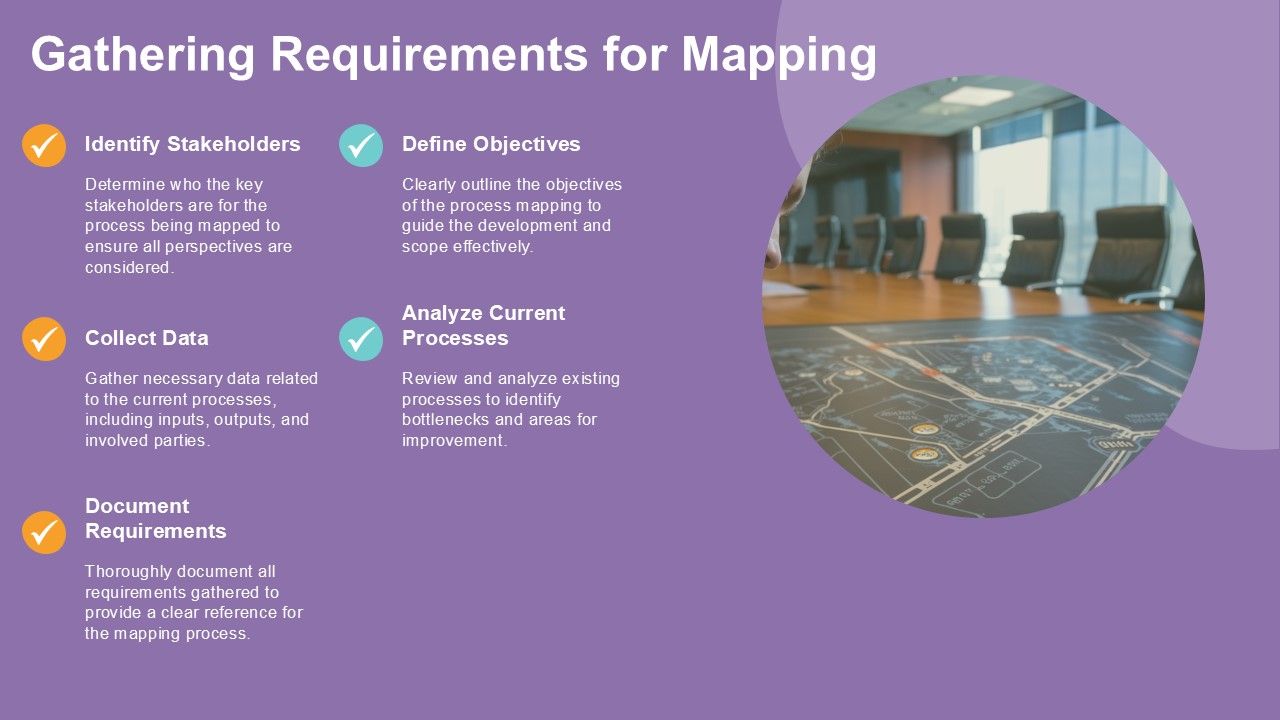 Gathering Requirements for Mapping

Identify Stakeholders

Determine who the key stakeholders are for the process being mapped to ensure all perspectives are considered.

Collect Data

Gather necessary data related to the current processes, including inputs, outputs, and involved parties.

Document Requirements

Thoroughly document all requirements gathered to provide a clear reference for the mapping process.

Define Objectives

Clearly outline the objectives of the process mapping to guide the development and scope effectively.

Analyze Current Processes

Review and analyze existing processes to identify bottlenecks and areas for improvement.